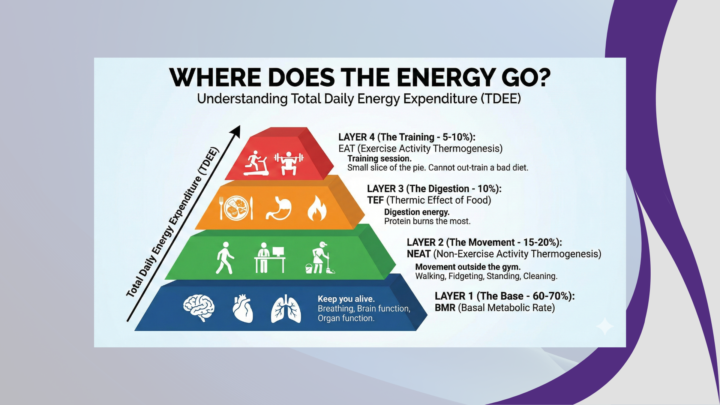 WHERE DOES THE ENERGY GO?

Understanding Total Daily Energy Expenditure (TDEE)

Total Daily Energy Expenditure (TDEE)

LAYER 4 (The Training - 5-10%):
EAT (Exercise Activity Thermogenesis)
Training session.
Small slice of the pie. Cannot out-train a bad diet.

LAYER 3 (The Digestion - 10%):
TEF (Thermic Effect of Food)
Digestion energy.
Protein burns the most.

LAYER 2 (The Movement - 15-20%):
NEAT (Non-Exercise Activity Thermogenesis)
Movement outside the gym.
Walking, Fidgeting, Standing, Cleaning.

Keep you alive.
Breathing, Brain function, Organ function.

LAYER 1 (The Base - 60-70%):
BMR (Basal Metabolic Rate)